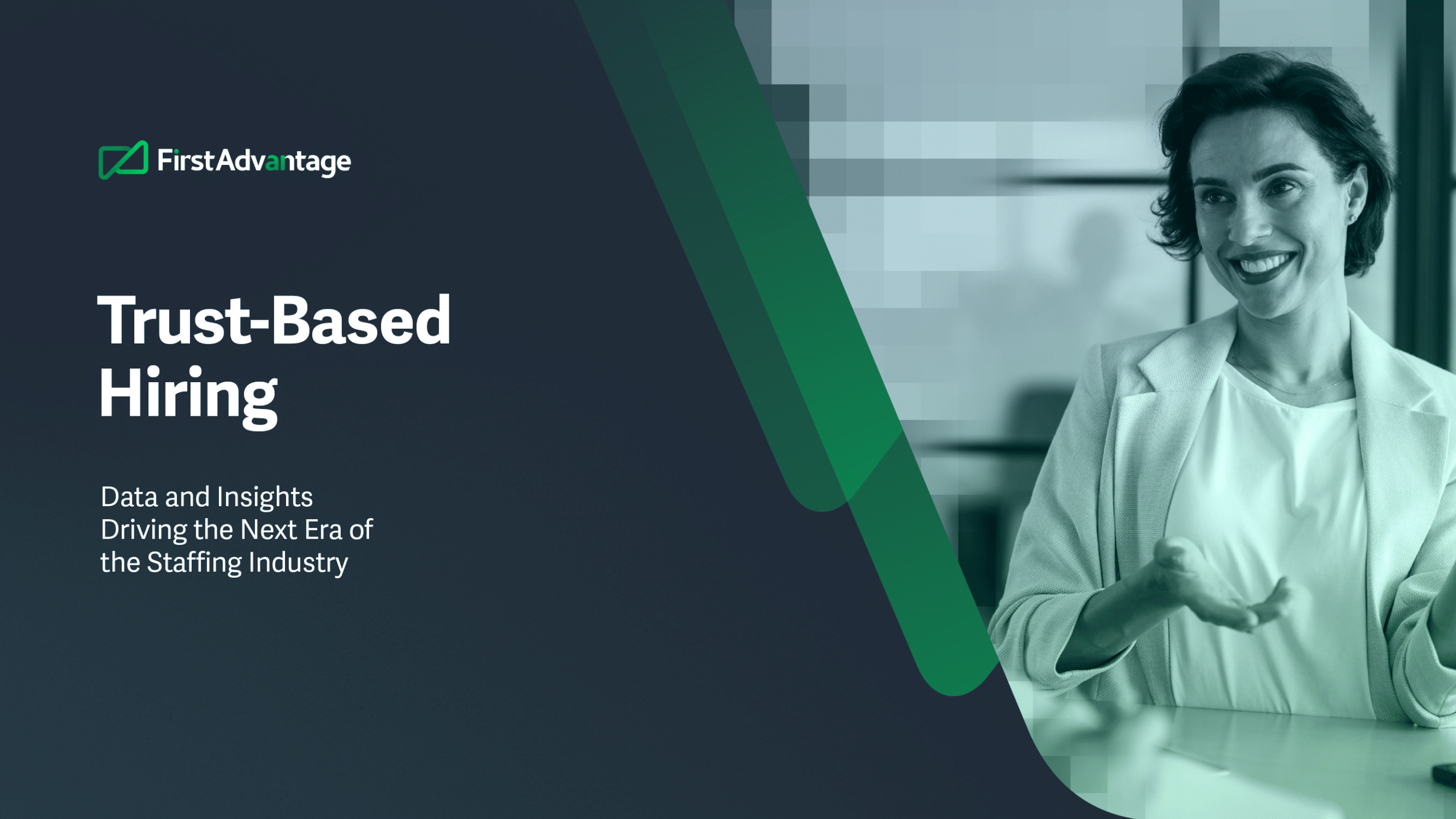 FirstAdvantage

Trust-Based Hiring

Data and Insights Driving the Next Era of the Staffing Industry